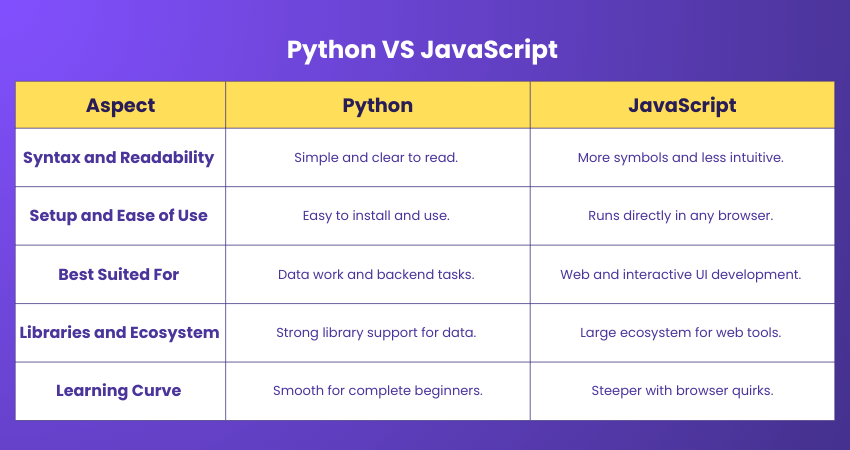 Python VS JavaScript

| Aspect | Python | JavaScript |
|---|---|---|
| Syntax and Readability | Simple and clear to read. | More symbols and less intuitive. |
| Setup and Ease of Use | Easy to install and use. | Runs directly in any browser. |
| Best Suited For | Data work and backend tasks. | Web and interactive UI development. |
| Libraries and Ecosystem | Strong library support for data. | Large ecosystem for web tools. |
| Learning Curve | Smooth for complete beginners. | Steeper with browser quirks. |